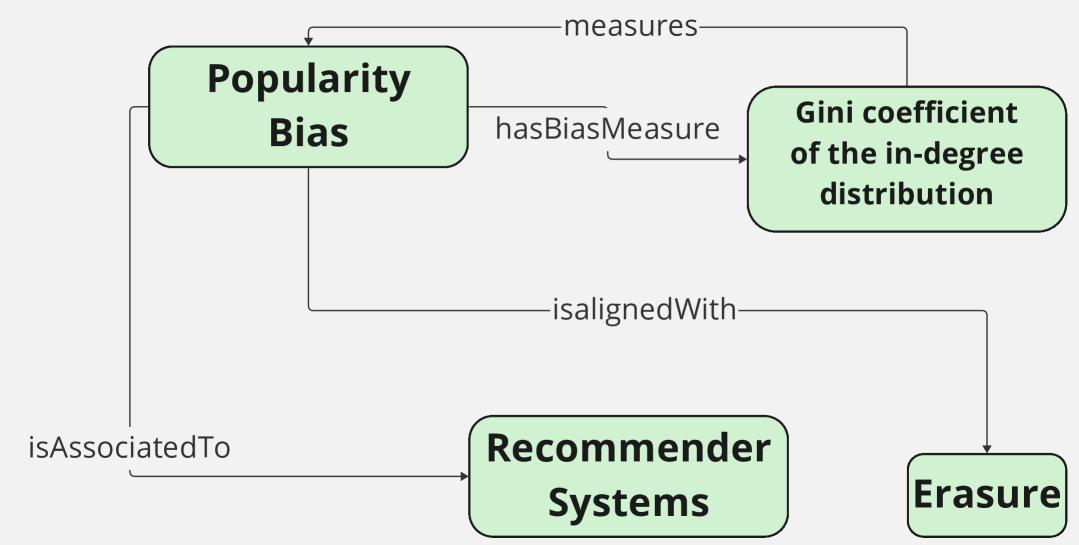 measures

Popularity Bias

hasBiasMeasure

Gini coefficient of the in-degree distribution

isalignedWith

isAssociatedTo

Recommender Systems

Erasure